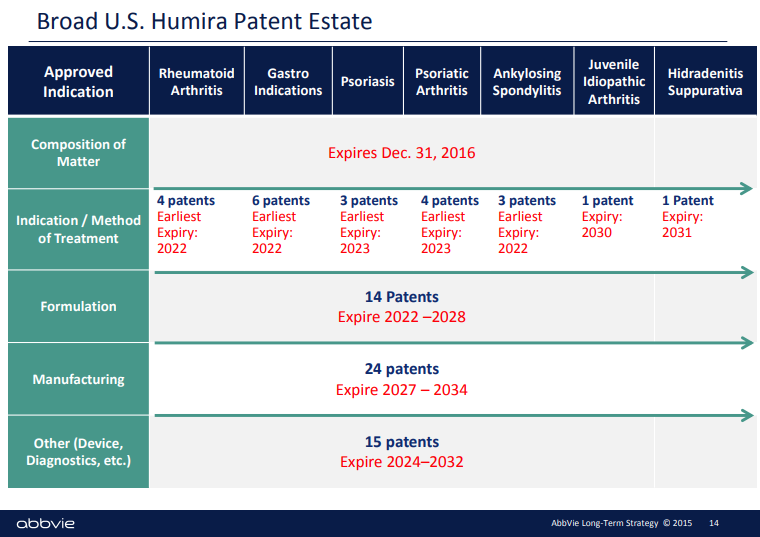 Broad U.S. Humira Patent Estate

| Approved Indication | Rheumatoid Arthritis | Gastro Indications | Psoriasis | Psoriatic Arthritis | Ankylosing Spondylitis | Juvenile Idiopathic Arthritis | Hidradenitis Suppurativa |
|---|---|---|---|---|---|---|---|
| Composition of Matter | Expires Dec. 31, 2016 | | | | | | |
| Indication / Method of Treatment | 4 patents Earliest Expiry: 2022 | 6 patents Earliest Expiry: 2022 | 3 patents Earliest Expiry: 2023 | 4 patents Earliest Expiry: 2023 | 3 patents Earliest Expiry: 2022 | 1 patent Expiry: 2030 | 1 Patent Expiry: 2031 |
| Formulation | 14 Patents Expire 2022 –2028 | | | | | | |
| Manufacturing | 24 patents Expire 2027 – 2034 | | | | | | |
| Other (Device, Diagnostics, etc.) | 15 patents Expire 2024–2032 | | | | | | |

abbvie

AbbVie Long-Term Strategy © 2015 14